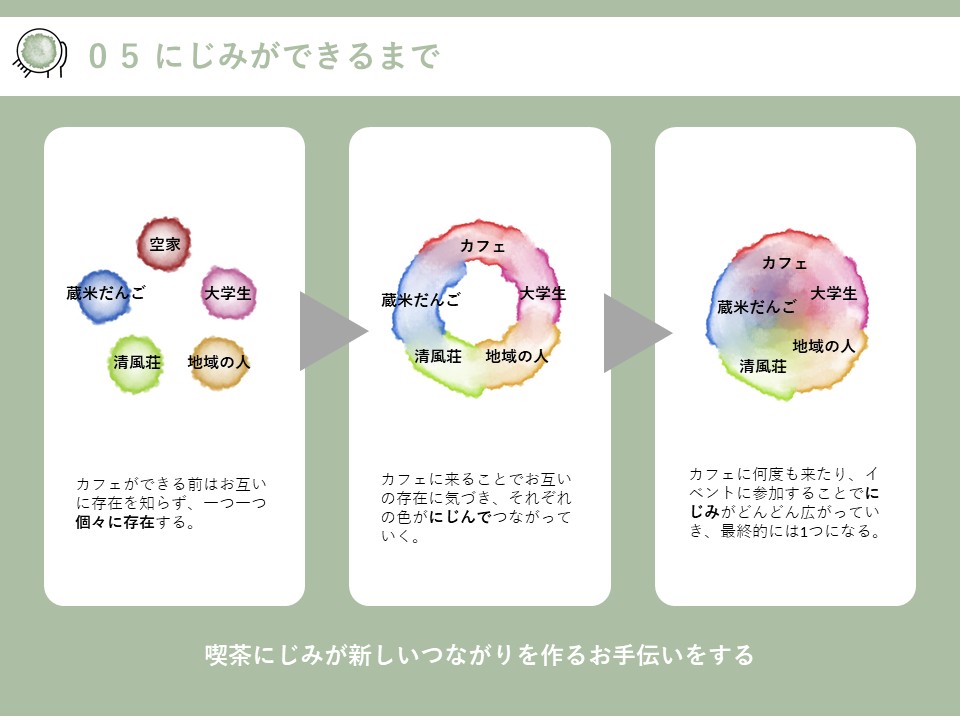 05 にじみができるまで

空家
蔵米だんご
大学生
清風荘
地域の人

カフェができる前はお互いに存在を知らず、一つ一つ個々に存在する。

カフェ
蔵米だんご
大学生
清風荘
地域の人

カフェに来ることでお互いの存在に気づき、それぞれの色がにじんでつながっていく。

カフェ
蔵米だんご
大学生
地域の人
清風荘

カフェに何度も来たり、イベントに参加することでにじみがどんどん広がっていき、最終的には1つになる。

喫茶にじみが新しいつながりを作るお手伝いをする